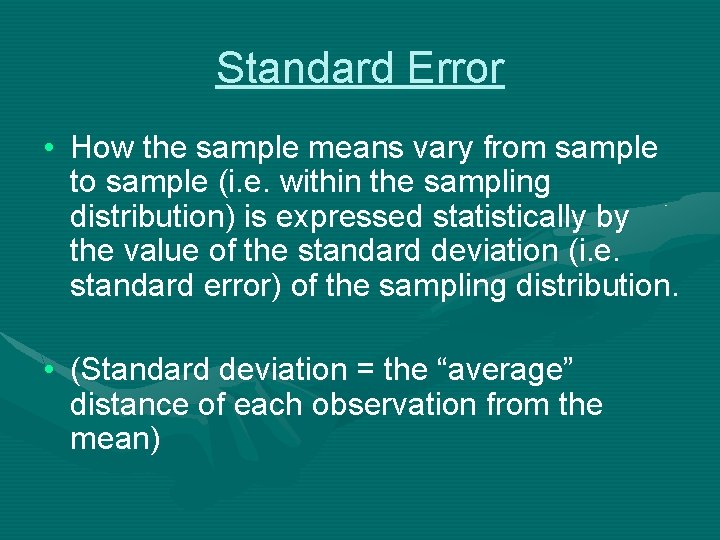 Standard Error

• How the sample means vary from sample to sample (i.e. within the sampling distribution) is expressed statistically by the value of the standard deviation (i.e. standard error) of the sampling distribution.

• (Standard deviation = the “average” distance of each observation from the mean)